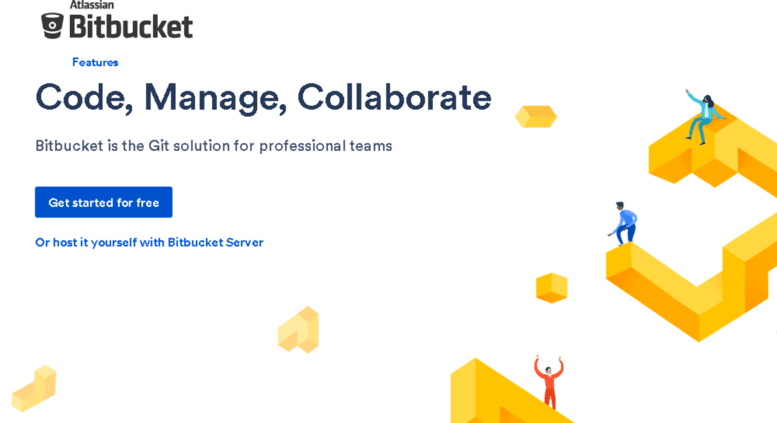 Atlassian
Bitbucket

Features

Code, Manage, Collaborate

Bitbucket is the Git solution for professional teams

Get started for free

Or host it yourself with Bitbucket Server